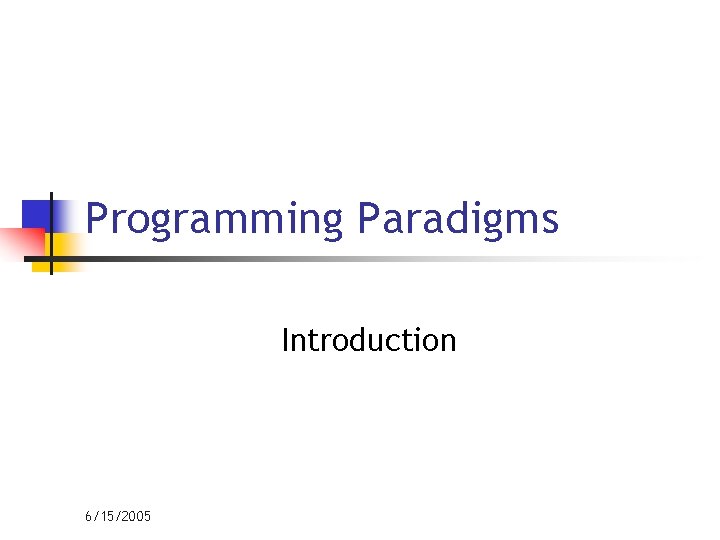 Programming Paradigms

Introduction

6/15/2005